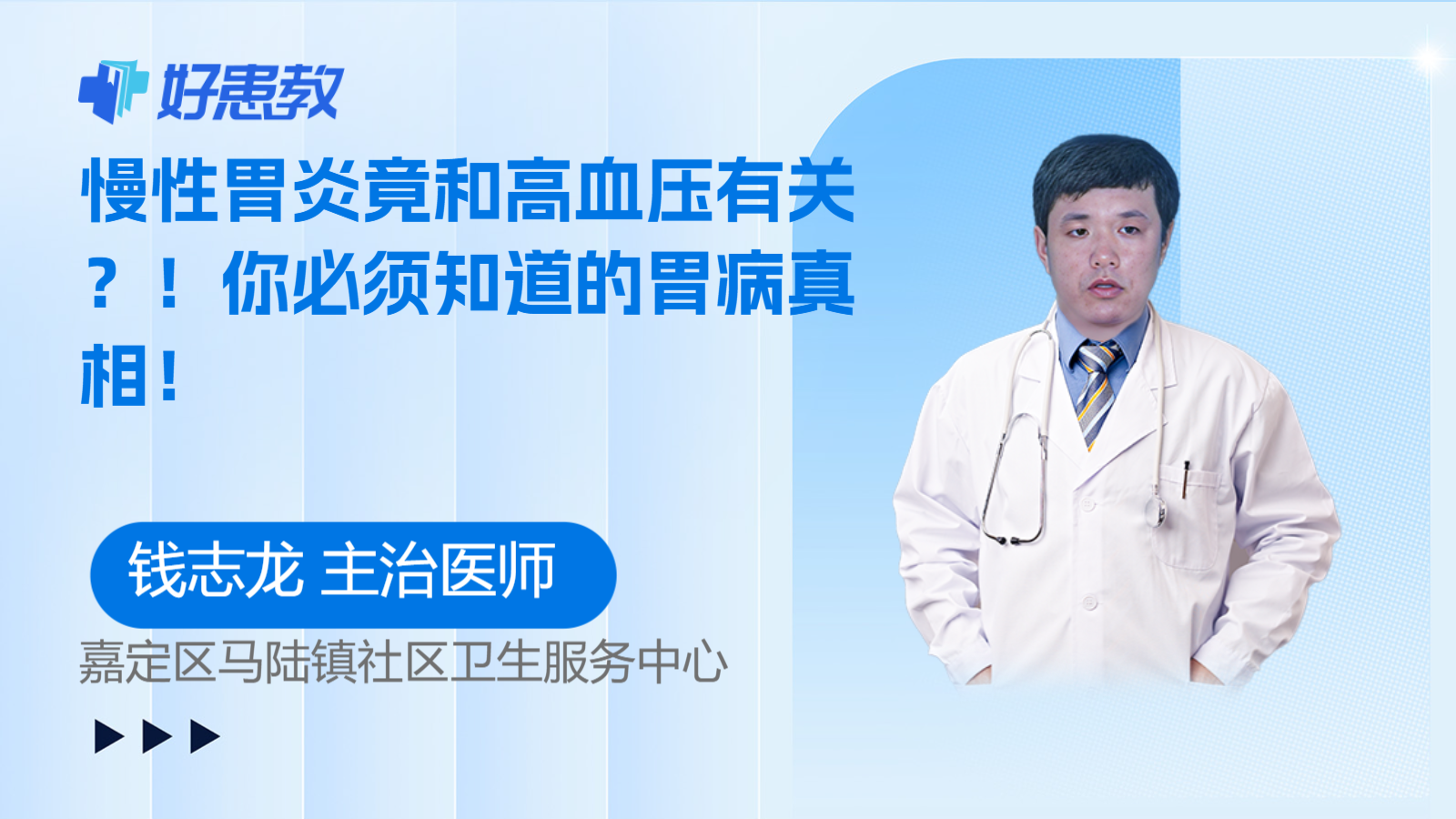 好患教

慢性胃炎竟和高血压有关？！你必须知道的胃病真相！

钱志龙 主治医师

嘉定区马陆镇社区卫生服务中心